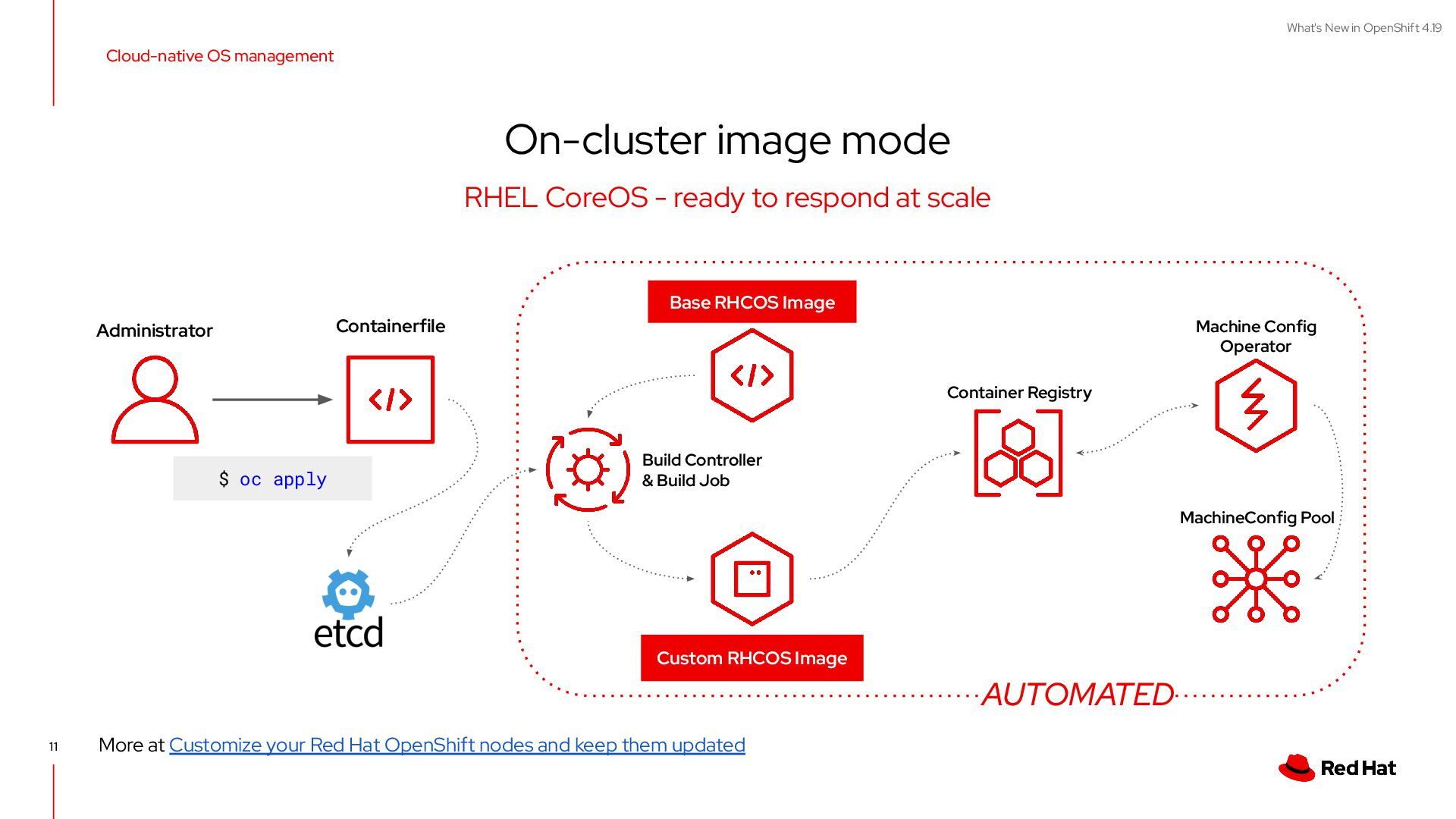 What's New in OpenShift 4.19

Cloud-native OS management

On-cluster image mode

RHEL CoreOS - ready to respond at scale

Administrator

Containerfile

$ oc apply

etcd

Base RHCOS Image

Build Controller & Build Job

Custom RHCOS Image

Container Registry

Machine Config Operator

MachineConfig Pool

AUTOMATED

11

More at Customize your Red Hat OpenShift nodes and keep them updated

Red Hat